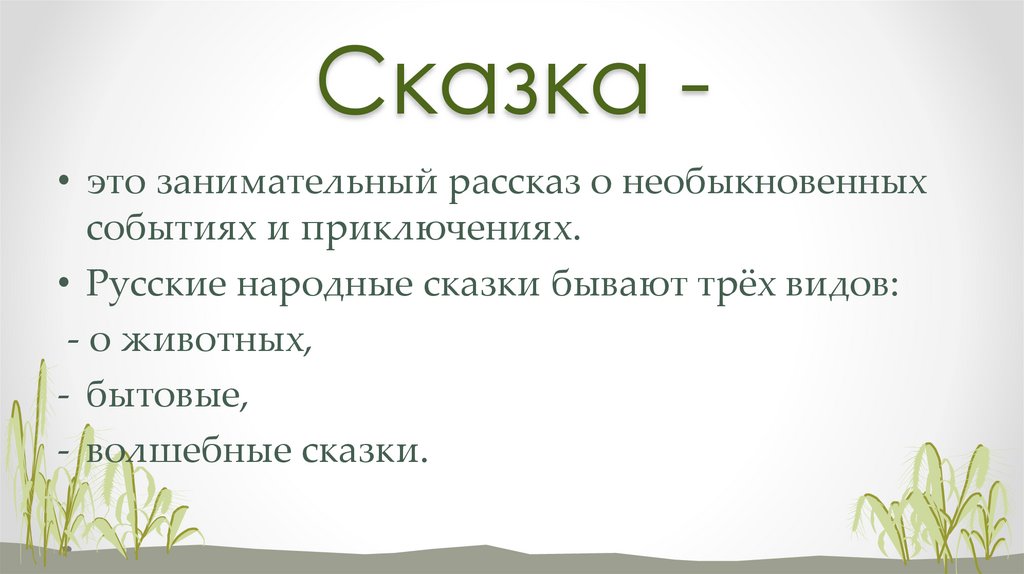 Сказка -

• это занимательный рассказ о необыкновенных событиях и приключениях.

• Русские народные сказки бывают трёх видов:

- о животных,

- бытовые,

- волшебные сказки.